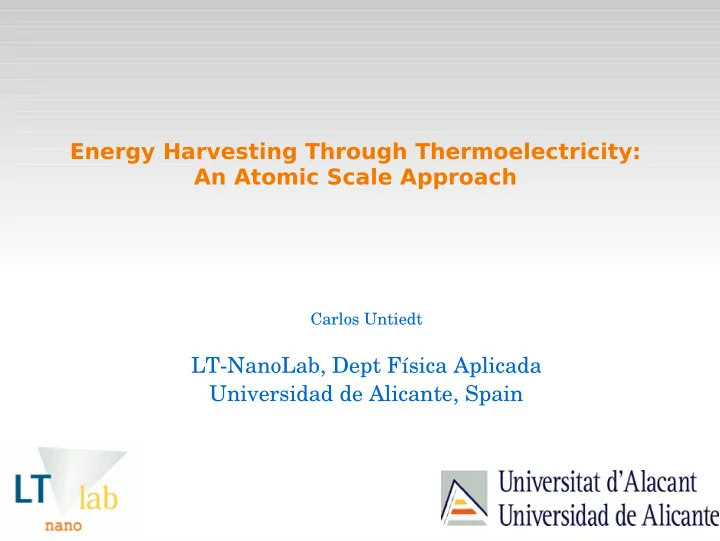 Energy Harvesting Through Thermoelectricity:
An Atomic Scale Approach

Carlos Untiedt

LT-NanoLab, Dept Física Aplicada
Universidad de Alicante, Spain

LT lab
nano

Universitat d'Alacant
Universidad de Alicante